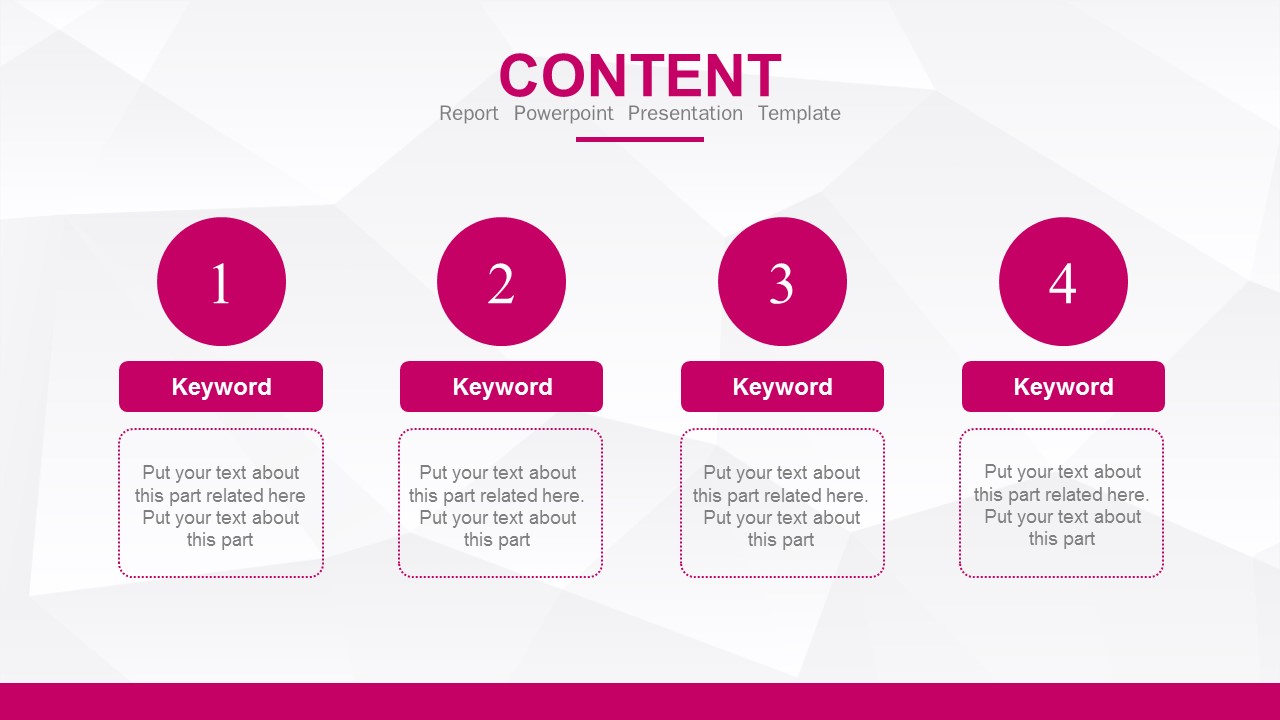 CONTENT
Report Powerpoint Presentation Template

1

Keyword

Put your text about this part related here Put your text about this part

2

Keyword

Put your text about this part related here. Put your text about this part

3

Keyword

Put your text about this part related here. Put your text about this part

4

Keyword

Put your text about this part related here. Put your text about this part